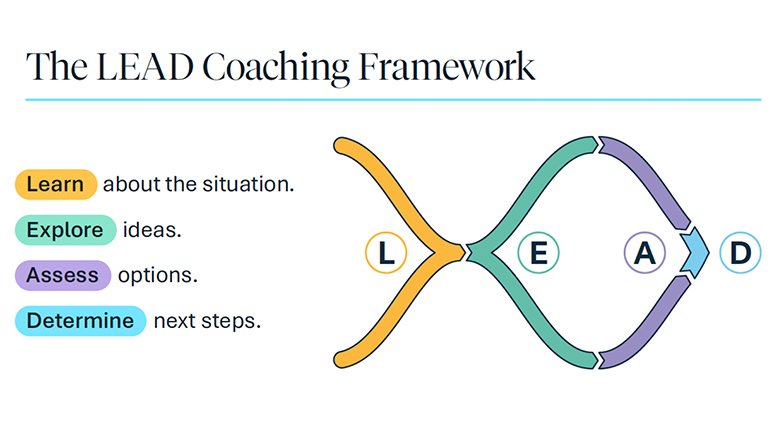 The LEAD Coaching Framework

Learn about the situation.

Explore ideas.

Assess options.

Determine next steps.

L E A D